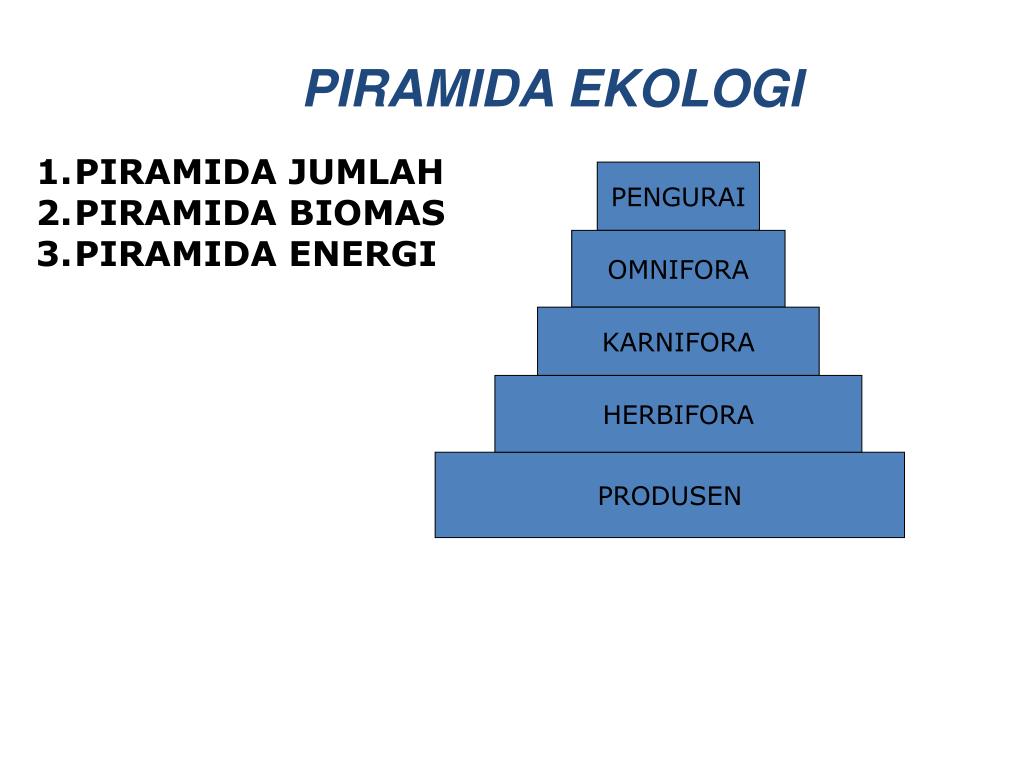 PIRAMIDA EKOLOGI

1.PIRAMIDA JUMLAH
2.PIRAMIDA BIOMAS
3.PIRAMIDA ENERGI

PENGURAI
OMNIFORA
KARNIFORA
HERBIFORA
PRODUSEN